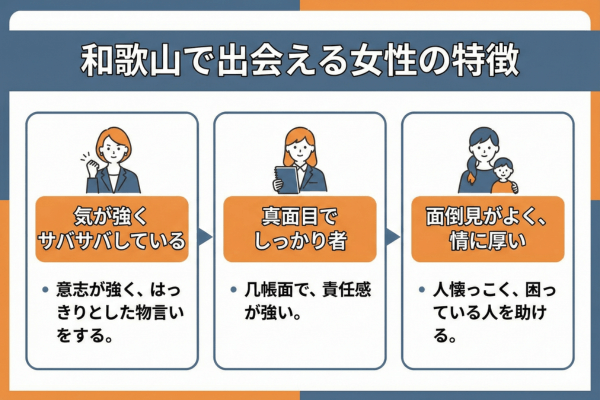 和歌山で出会える女性の特徴

気が強く
サバサバしている

• 意志が強く、はっきりとした物言いをする。

真面目で
しっかり者

• 几帳面で、責任感が強い。

面倒見がよく、
情に厚い

• 人懐っこく、困っている人を助ける。